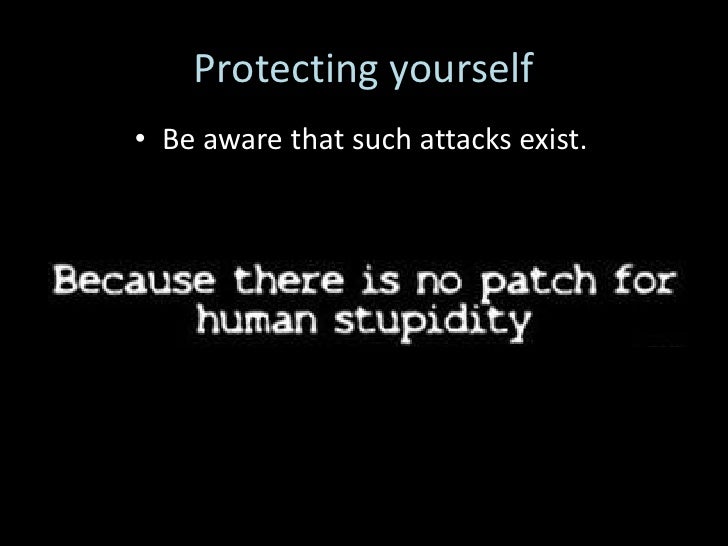 Protecting yourself

• Be aware that such attacks exist.

Because there is no patch for human stupidity